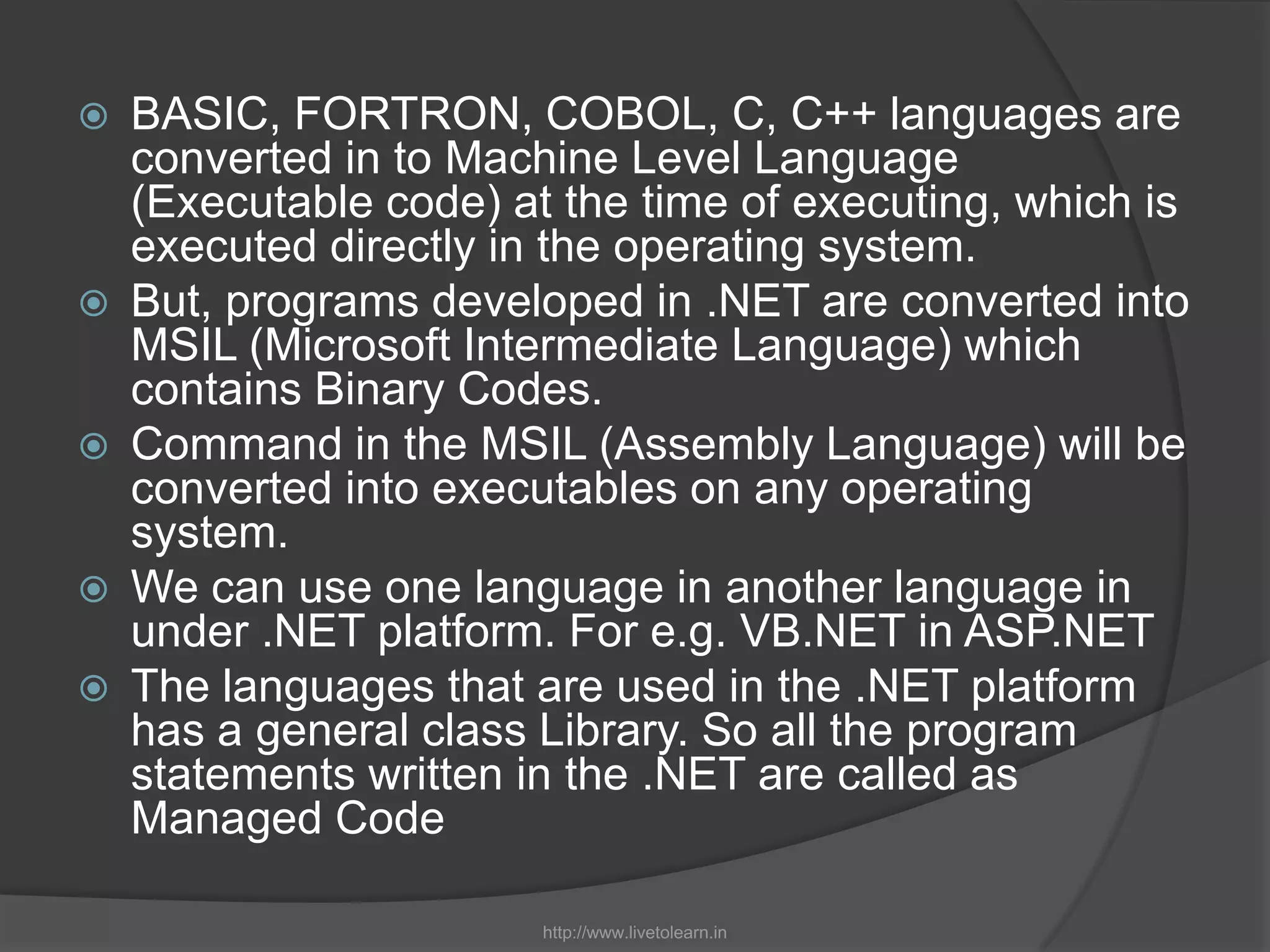 BASIC, FORTRON, COBOL, C, C++ languages are converted in to Machine Level Language (Executable code) at the time of executing, which is executed directly in the operating system.

But, programs developed in .NET are converted into MSIL (Microsoft Intermediate Language) which contains Binary Codes.

Command in the MSIL (Assembly Language) will be converted into executables on any operating system.

We can use one language in another language in under .NET platform. For e.g. VB.NET in ASP.NET

The languages that are used in the .NET platform has a general class Library. So all the program statements written in the .NET are called as Managed Code

http://www.livetolearn.in